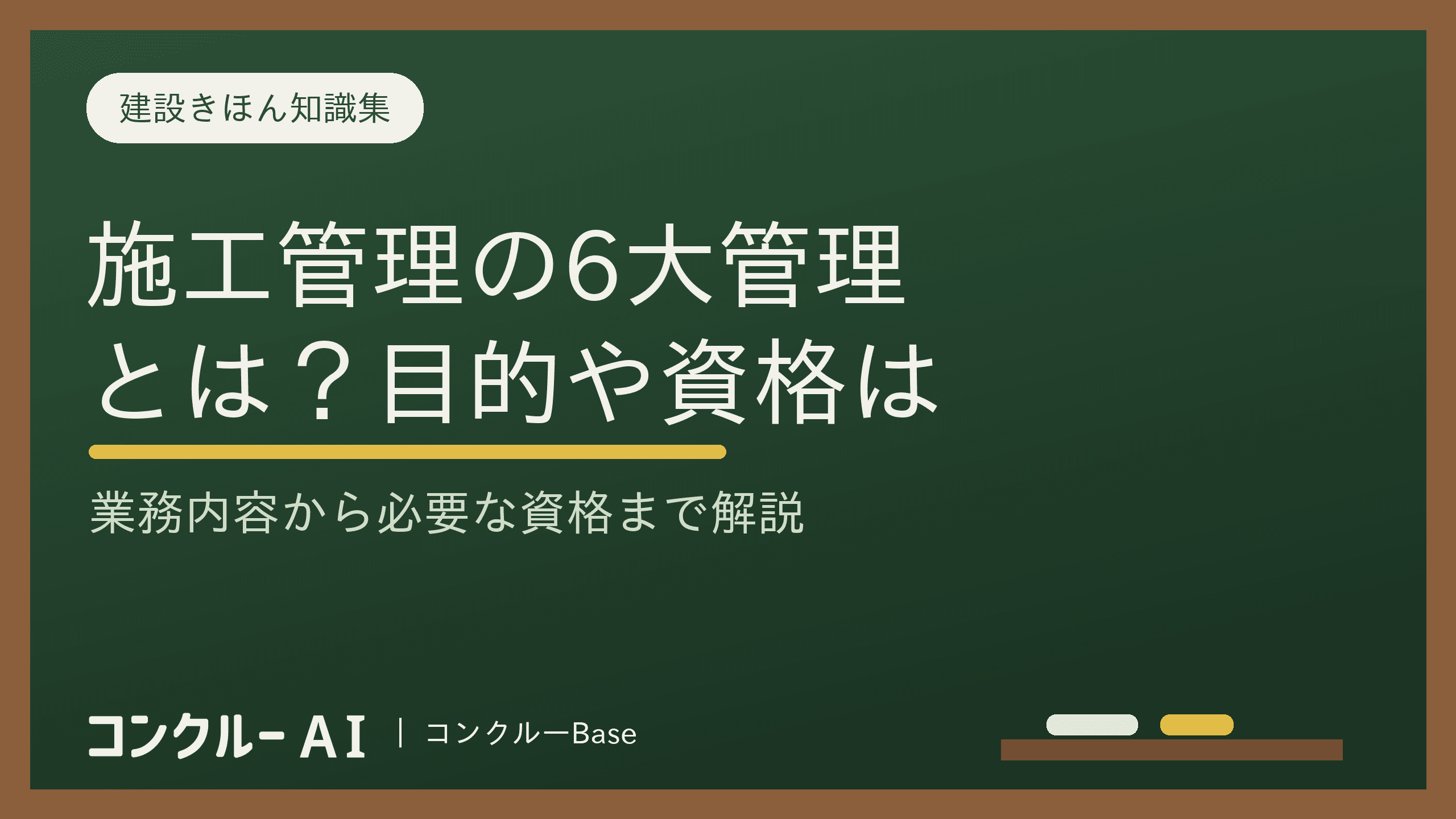 建設きほん知識集

施工管理の6大管理とは？目的や資格は

業務内容から必要な資格まで解説

コンクルー AI | コンクルーBase